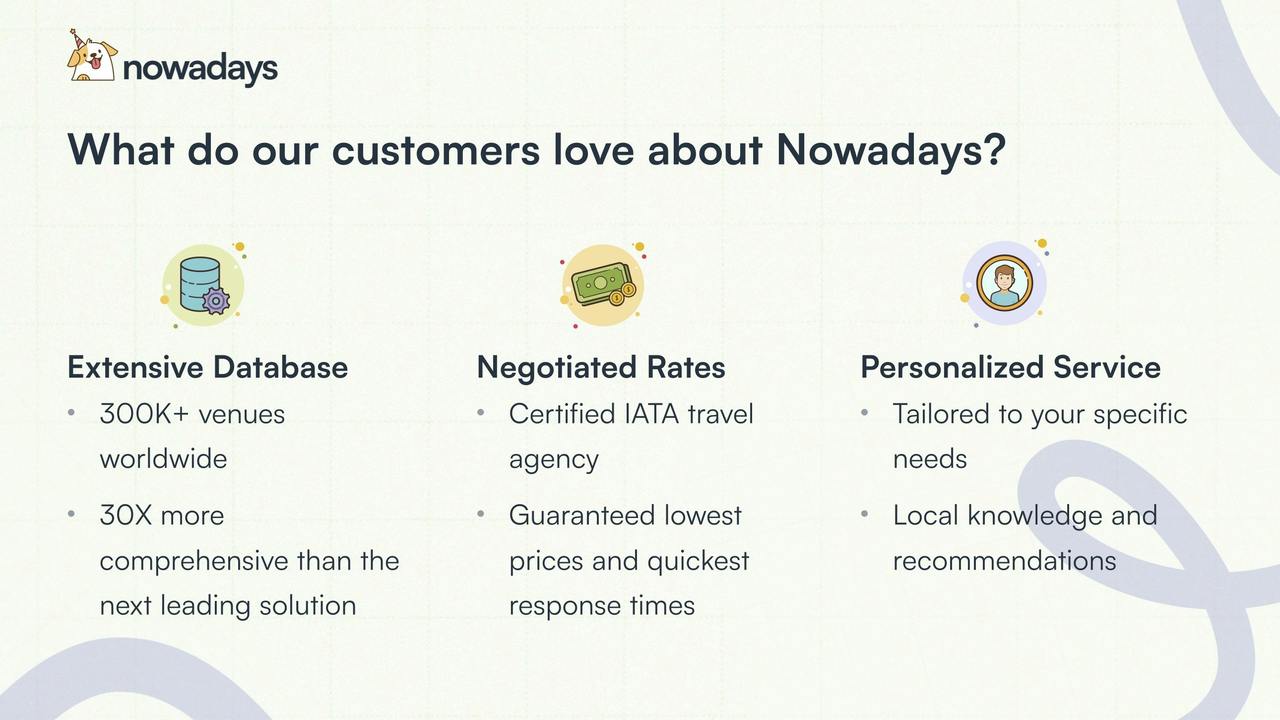 nowadays

What do our customers love about Nowadays?

Extensive Database
• 300K+ venues worldwide
• 30X more comprehensive than the next leading solution

Negotiated Rates
• Certified IATA travel agency
• Guaranteed lowest prices and quickest response times

Personalized Service
• Tailored to your specific needs
• Local knowledge and recommendations